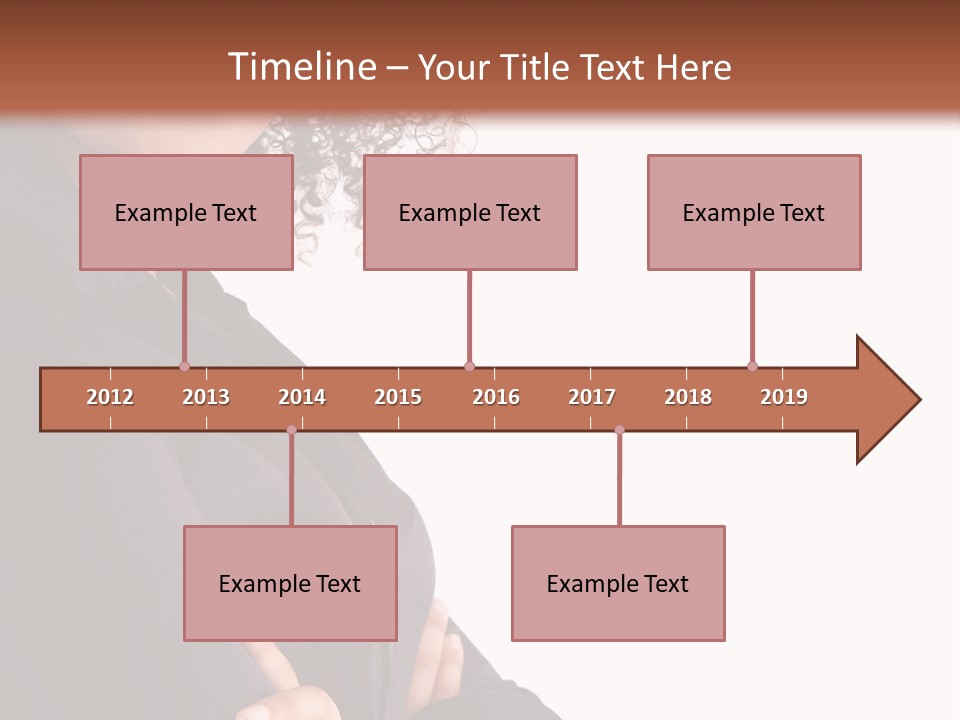 Timeline – Your Title Text Here

Example Text

Example Text

Example Text

2012 2013 2014 2015 2016 2017 2018 2019

Example Text

Example Text